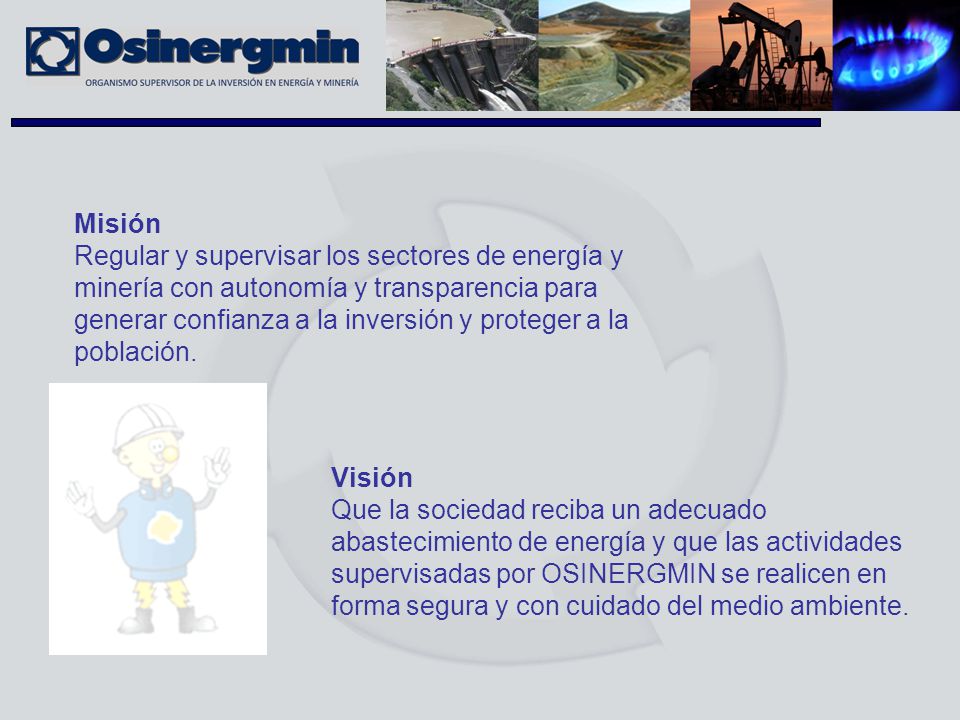 Osinergmin
ORGANISMO SUPERVISOR DE LA INVERSIÓN EN ENERGÍA Y MINERÍA

Misión
Regular y supervisar los sectores de energía y minería con autonomía y transparencia para generar confianza a la inversión y proteger a la población.

Visión
Que la sociedad reciba un adecuado abastecimiento de energía y que las actividades supervisadas por OSINERGMIN se realicen en forma segura y con cuidado del medio ambiente.